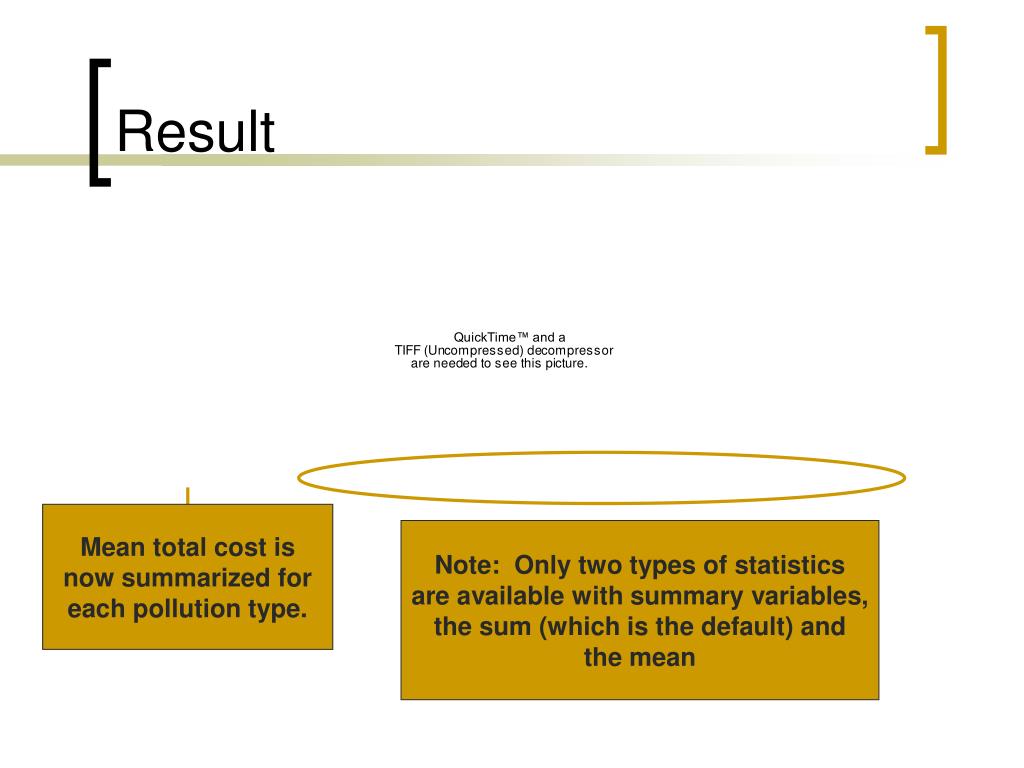 Result

QuickTime™ and a
TIFF (Uncompressed) decompressor
are needed to see this picture.

Mean total cost is now summarized for each pollution type.

Note: Only two types of statistics are available with summary variables, the sum (which is the default) and the mean